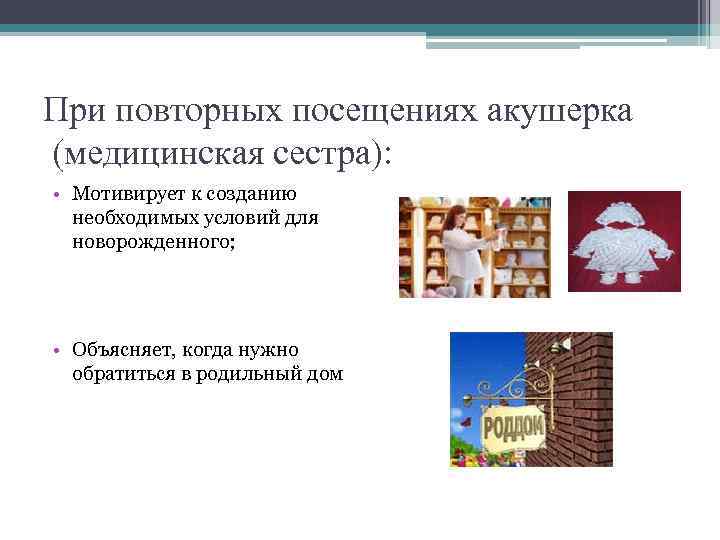 При повторных посещениях акушерка (медицинская сестра):

• Мотивирует к созданию необходимых условий для новорожденного;

• Объясняет, когда нужно обратиться в родильный дом

РОДДОМ